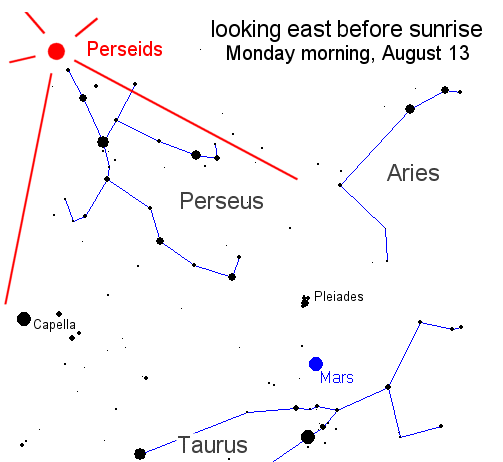 looking east before sunrise
Monday morning, August 13

Perseids

Aries

Perseus

Pleiades

Capella

Mars

Taurus